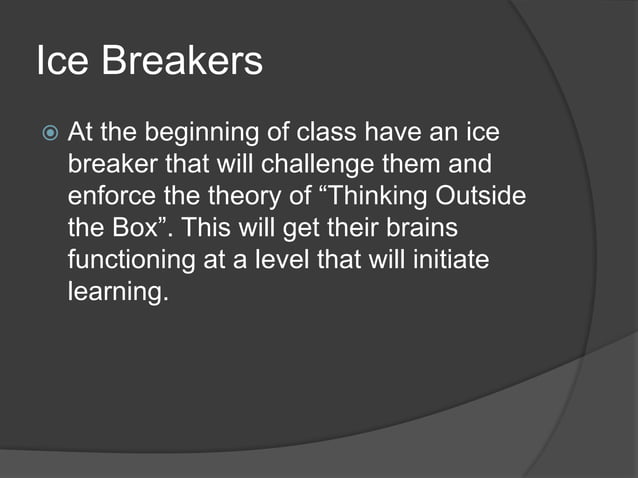 Ice Breakers

At the beginning of class have an ice breaker that will challenge them and enforce the theory of “Thinking Outside the Box”. This will get their brains functioning at a level that will initiate learning.